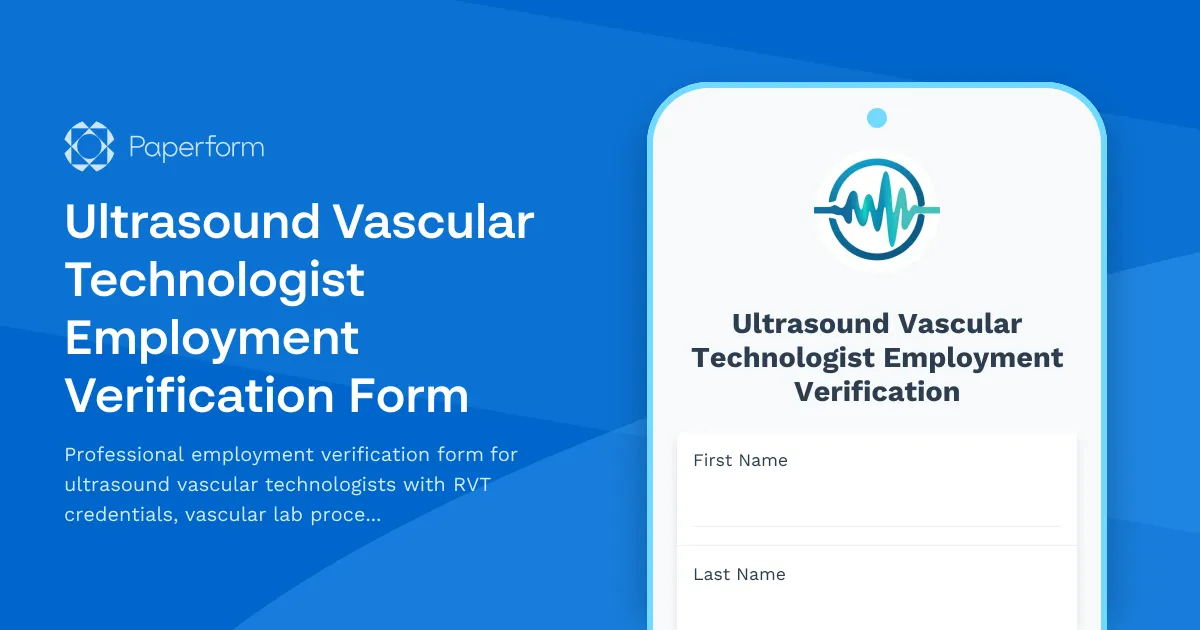 Paperform

Ultrasound Vascular Technologist Employment Verification Form

Professional employment verification form for ultrasound vascular technologists with RVT credentials, vascular lab proce...

Ultrasound Vascular Technologist Employment Verification

First Name

Last Name